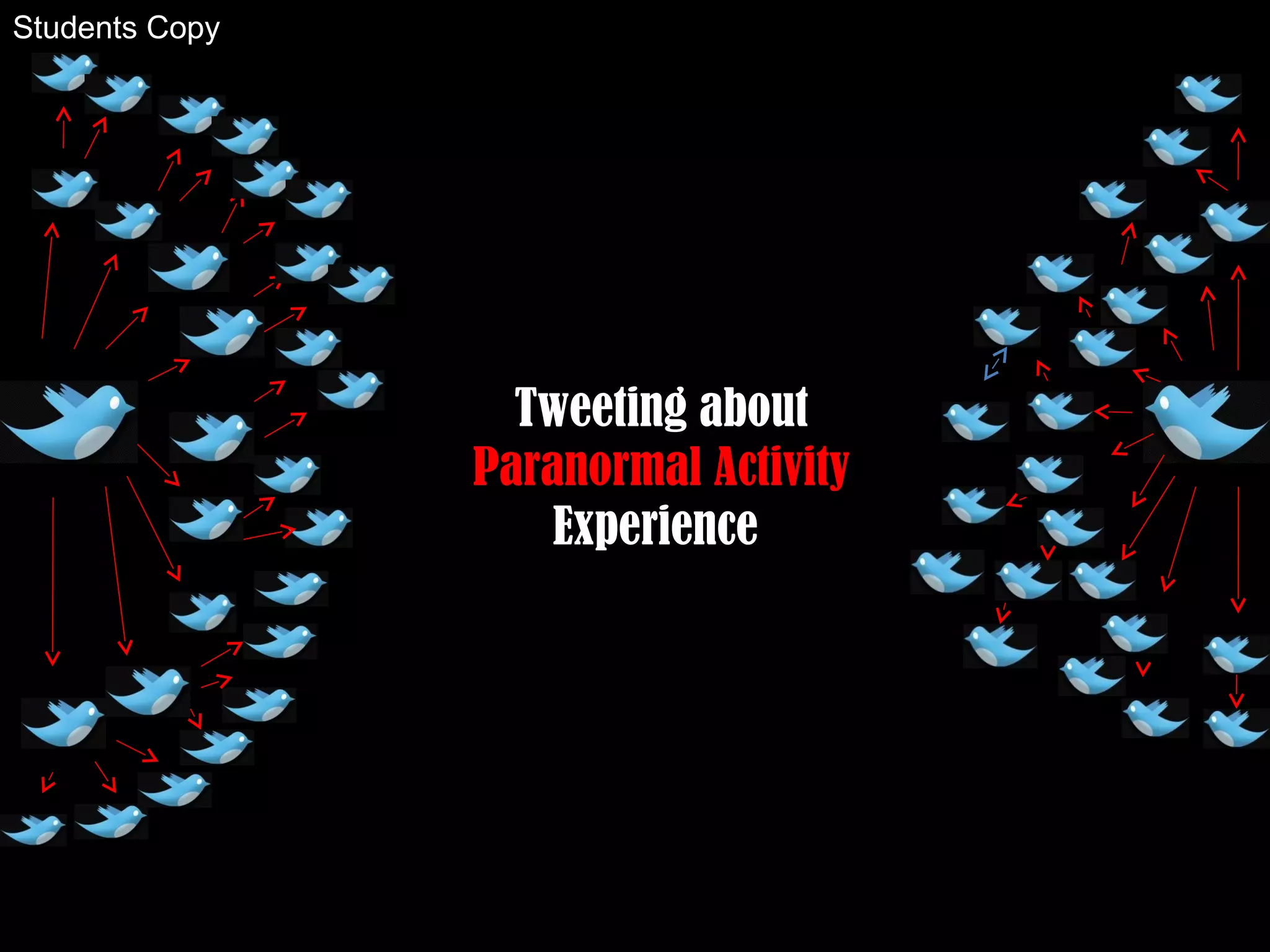 Students Copy

Tweeting about
Paranormal Activity
Experience